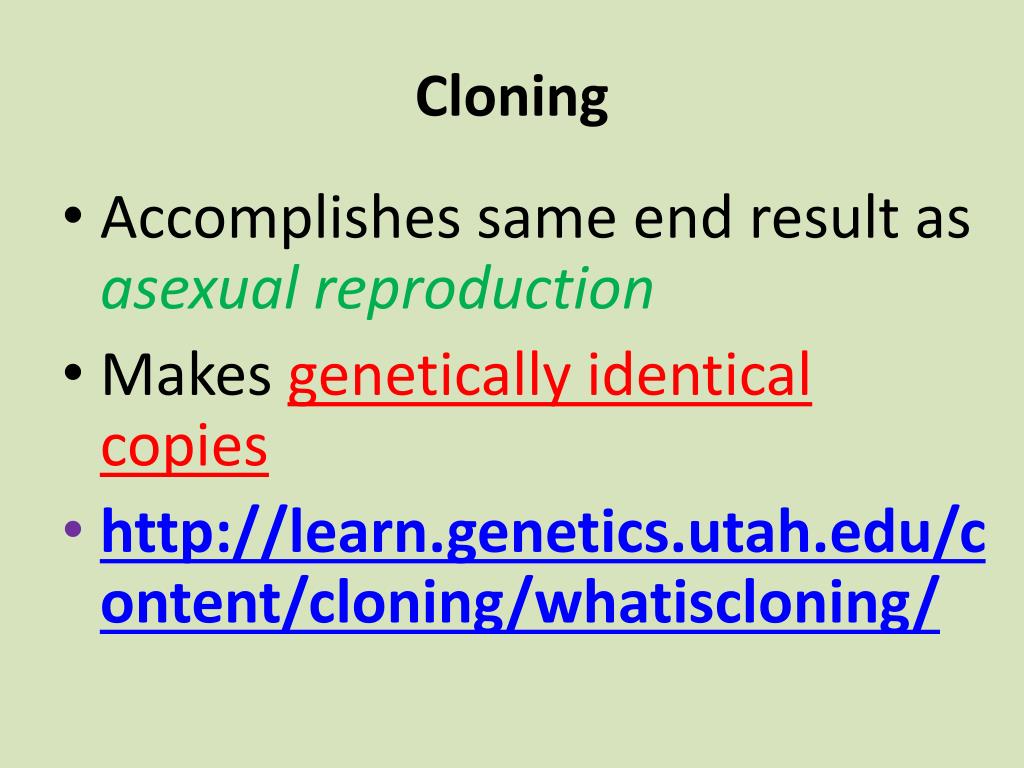 Cloning

• Accomplishes same end result as asexual reproduction
• Makes genetically identical copies
• http://learn.genetics.utah.edu/content/cloning/whatiscloning/